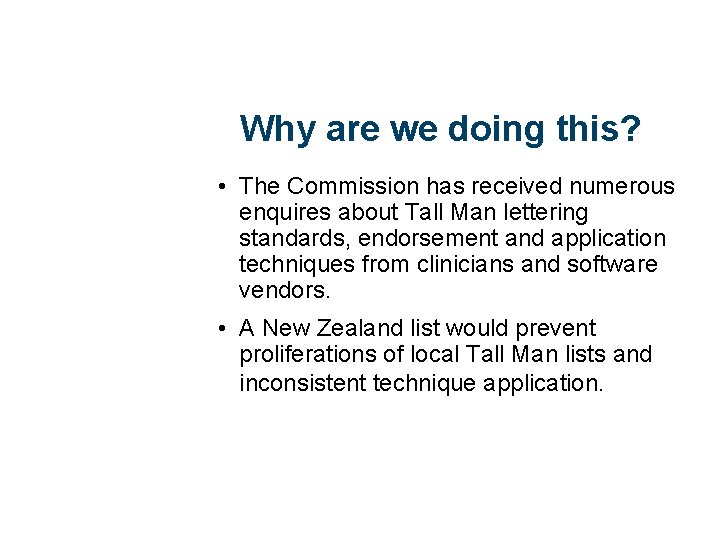 Why are we doing this?

• The Commission has received numerous enquires about Tall Man lettering standards, endorsement and application techniques from clinicians and software vendors.

• A New Zealand list would prevent proliferations of local Tall Man lists and inconsistent technique application.